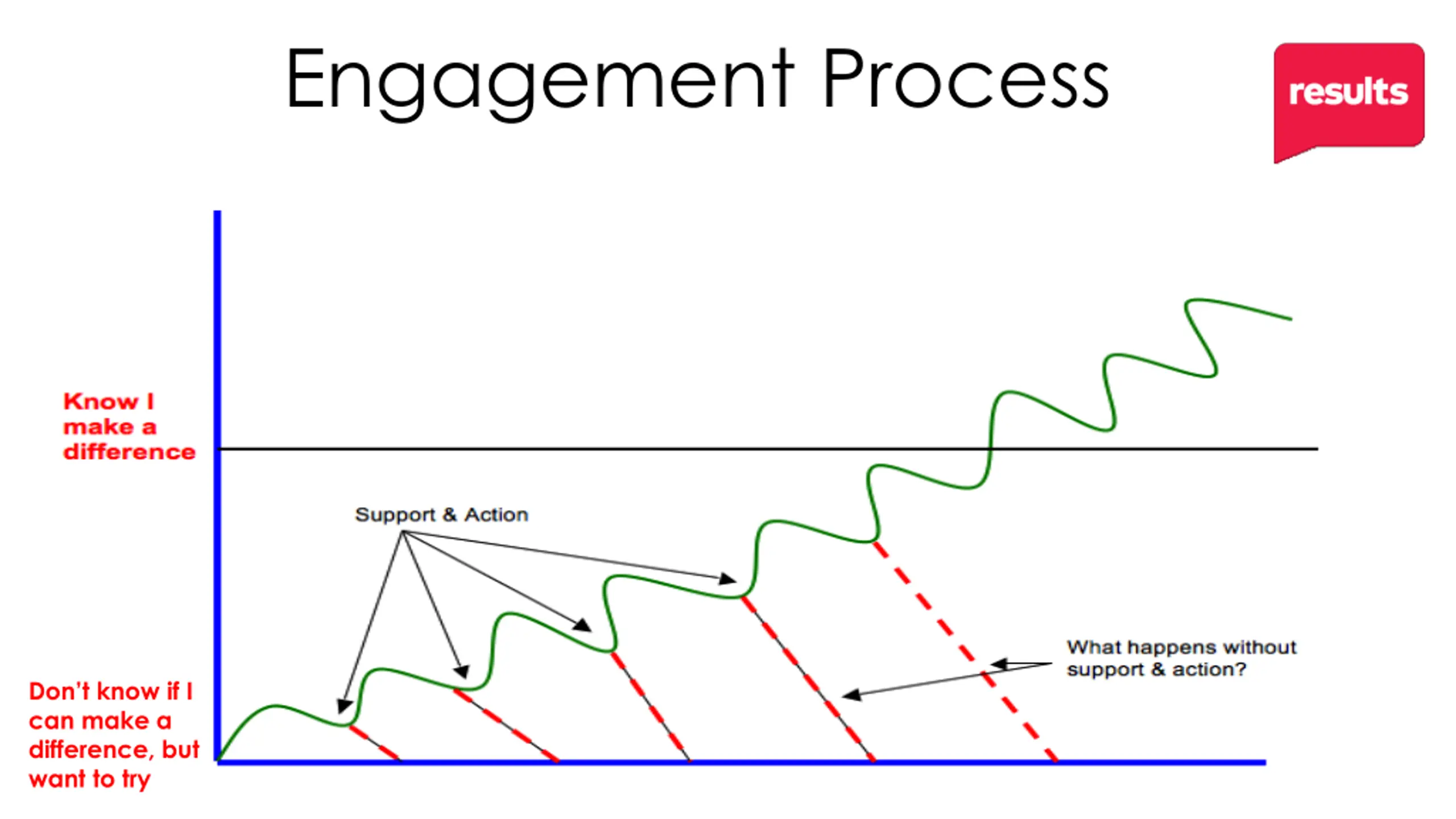 Engagement Process

results

Know I make a difference

Support & Action

What happens without support & action?

Don't know if I can make a difference, but want to try